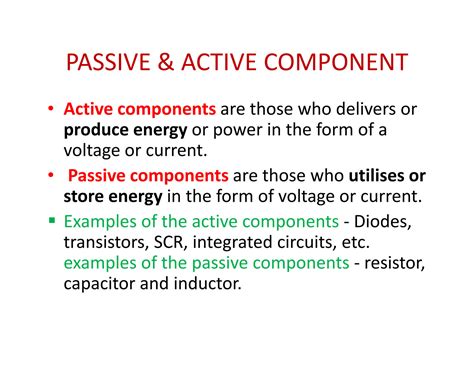 PASSIVE & ACTIVE COMPONENT

• Active components are those who delivers or produce energy or power in the form of a voltage or current.

• Passive components are those who utilises or store energy in the form of voltage or current.

▪ Examples of the active components - Diodes, transistors, SCR, integrated circuits, etc. examples of the passive components - resistor, capacitor and inductor.